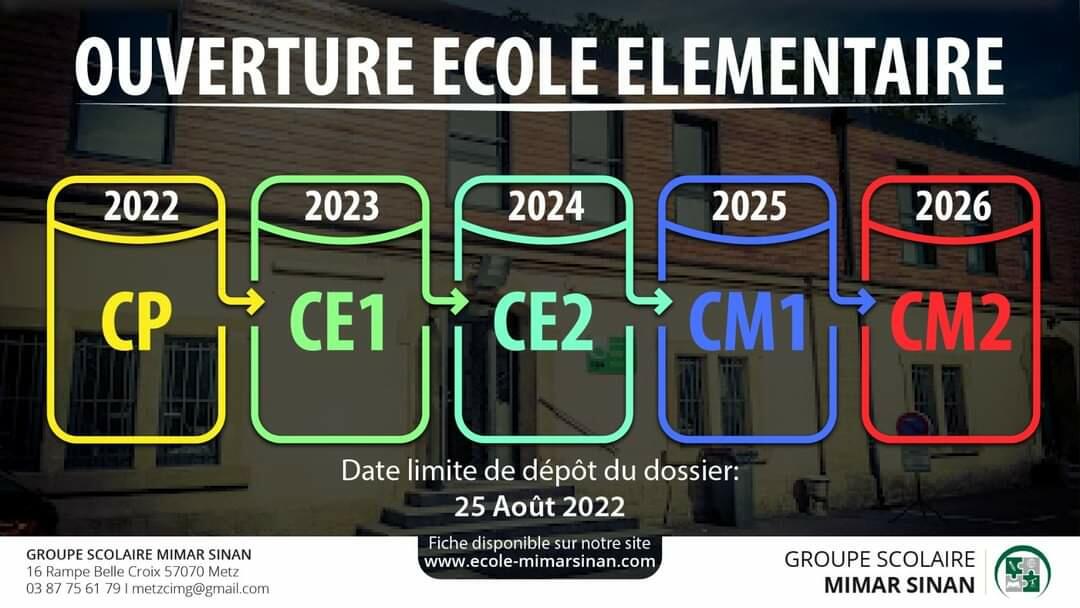 OUVERTURE ECOLE ELEMENTAIRE

2022
CP

2023
CE1

2024
CE2

2025
CM1

2026
CM2

Date limite de dépôt du dossier:
25 Août 2022

GROUPE SCOLAIRE MIMAR SINAN
16 Rampe Belle Croix 57070 Metz
03 87 75 61 79 I metzcimg@gmail.com

Fiche disponible sur notre site
www.ecole-mimarsinan.com

GROUPE SCOLAIRE
MIMAR SINAN